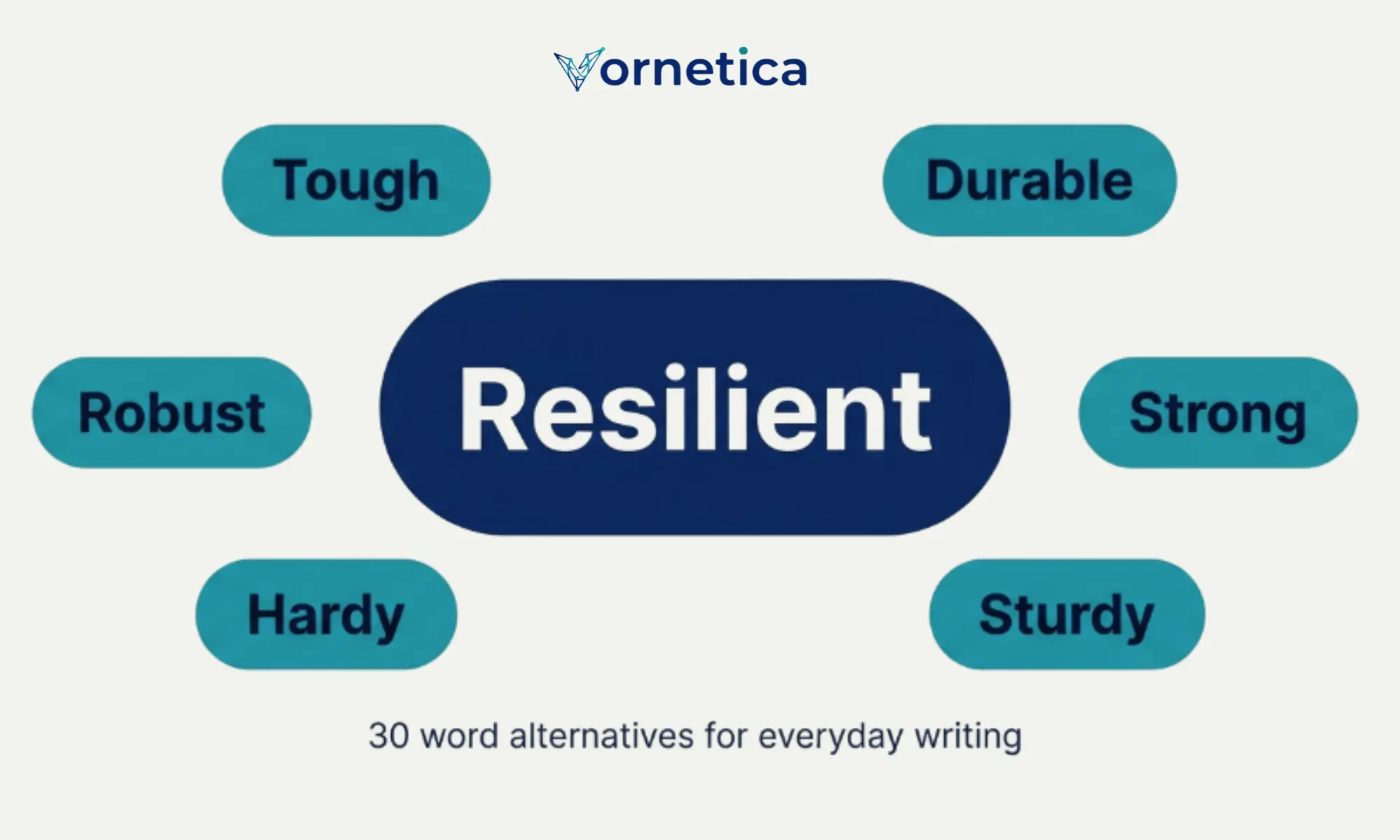 Vornetica

Tough

Durable

Robust

Resilient

Strong

Hardy

Sturdy

30 word alternatives for everyday writing